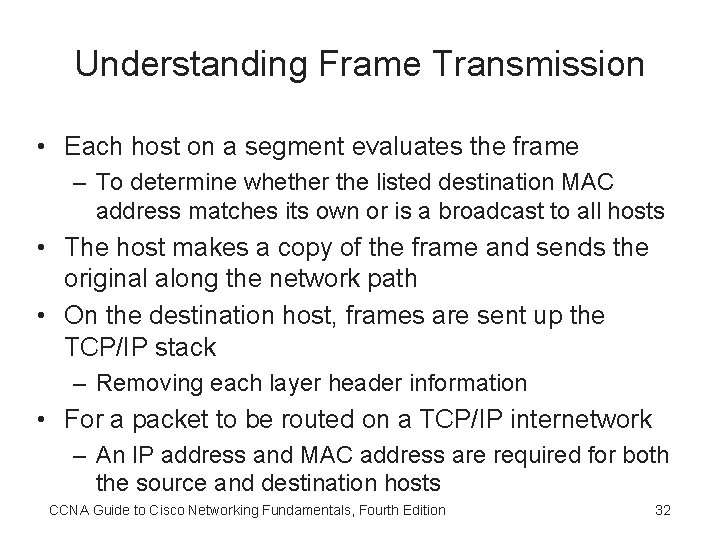 Understanding Frame Transmission

• Each host on a segment evaluates the frame
  – To determine whether the listed destination MAC address matches its own or is a broadcast to all hosts
• The host makes a copy of the frame and sends the original along the network path
• On the destination host, frames are sent up the TCP/IP stack
  – Removing each layer header information
• For a packet to be routed on a TCP/IP internetwork
  – An IP address and MAC address are required for both the source and destination hosts

CCNA Guide to Cisco Networking Fundamentals, Fourth Edition

32